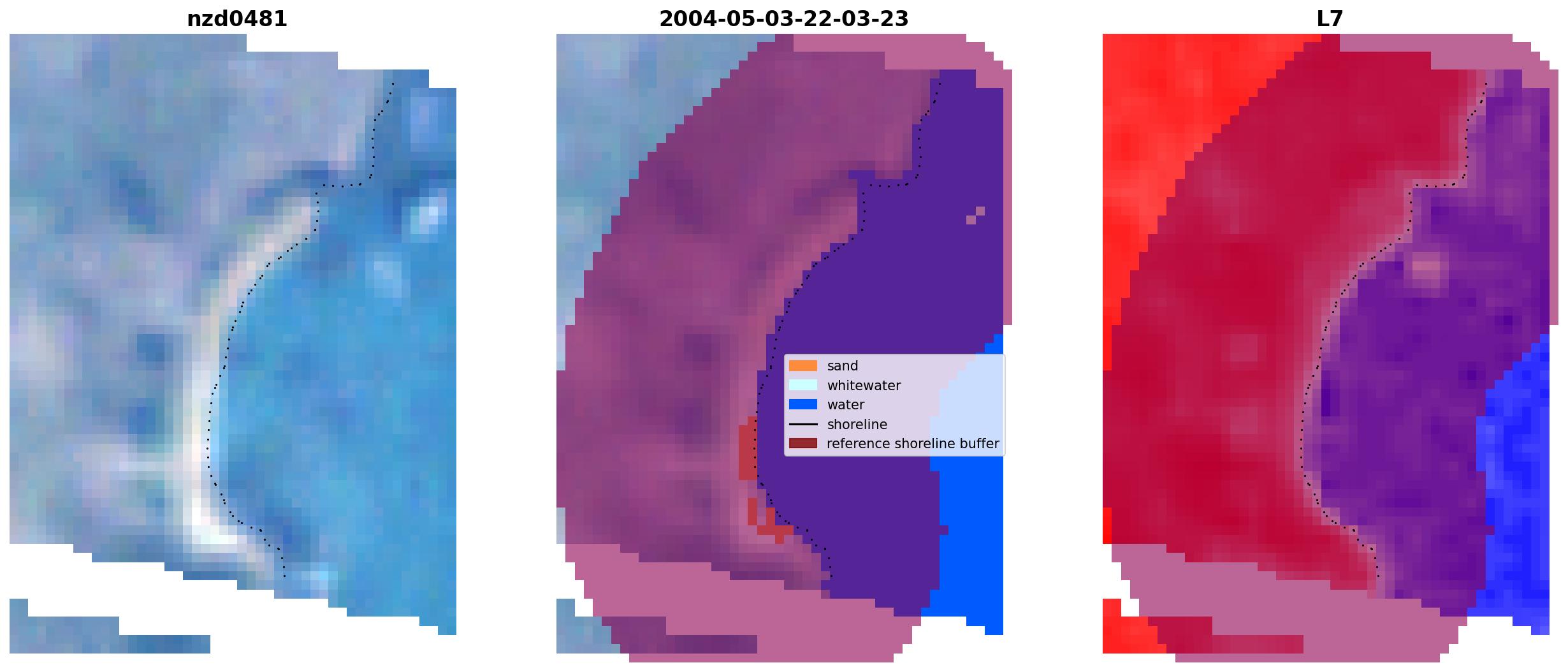 nzd0481

2004-05-03-22-03-23

sand
whitewater
water
shoreline
reference shoreline buffer

L7